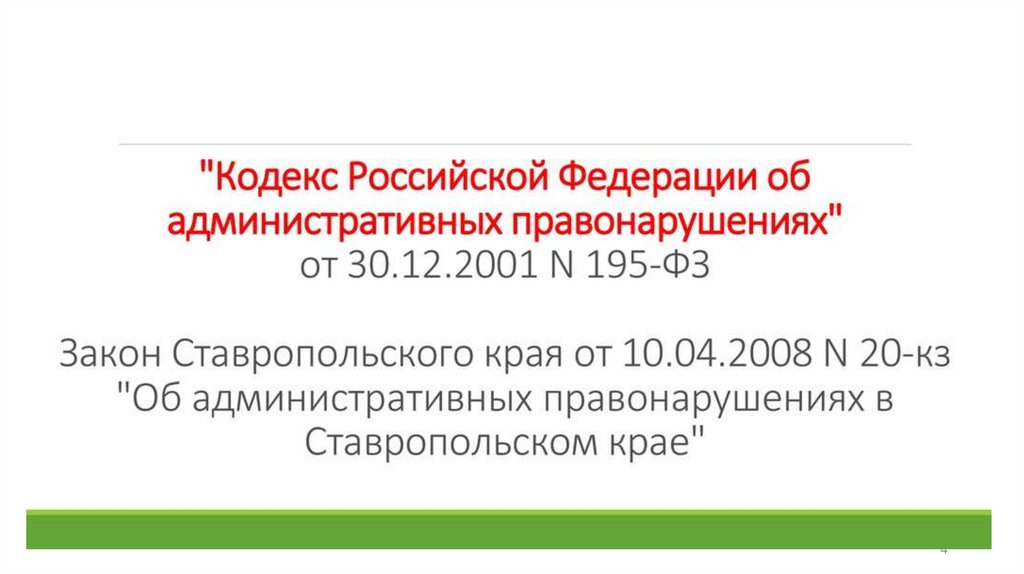 "Кодекс Российской Федерации об административных правонарушениях" от 30.12.2001 N 195-ФЗ

Закон Ставропольского края от 10.04.2008 N 20-кз "Об административных правонарушениях в Ставропольском крае"

4